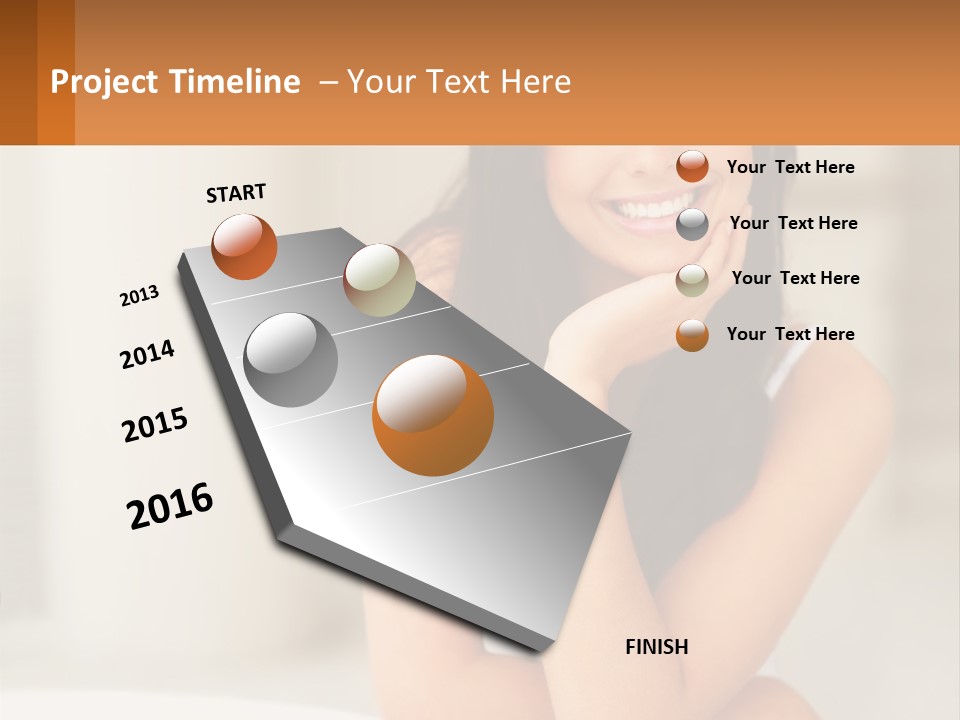 Project Timeline – Your Text Here

START

2013

2014

2015

2016

FINISH

Your Text Here

Your Text Here

Your Text Here

Your Text Here